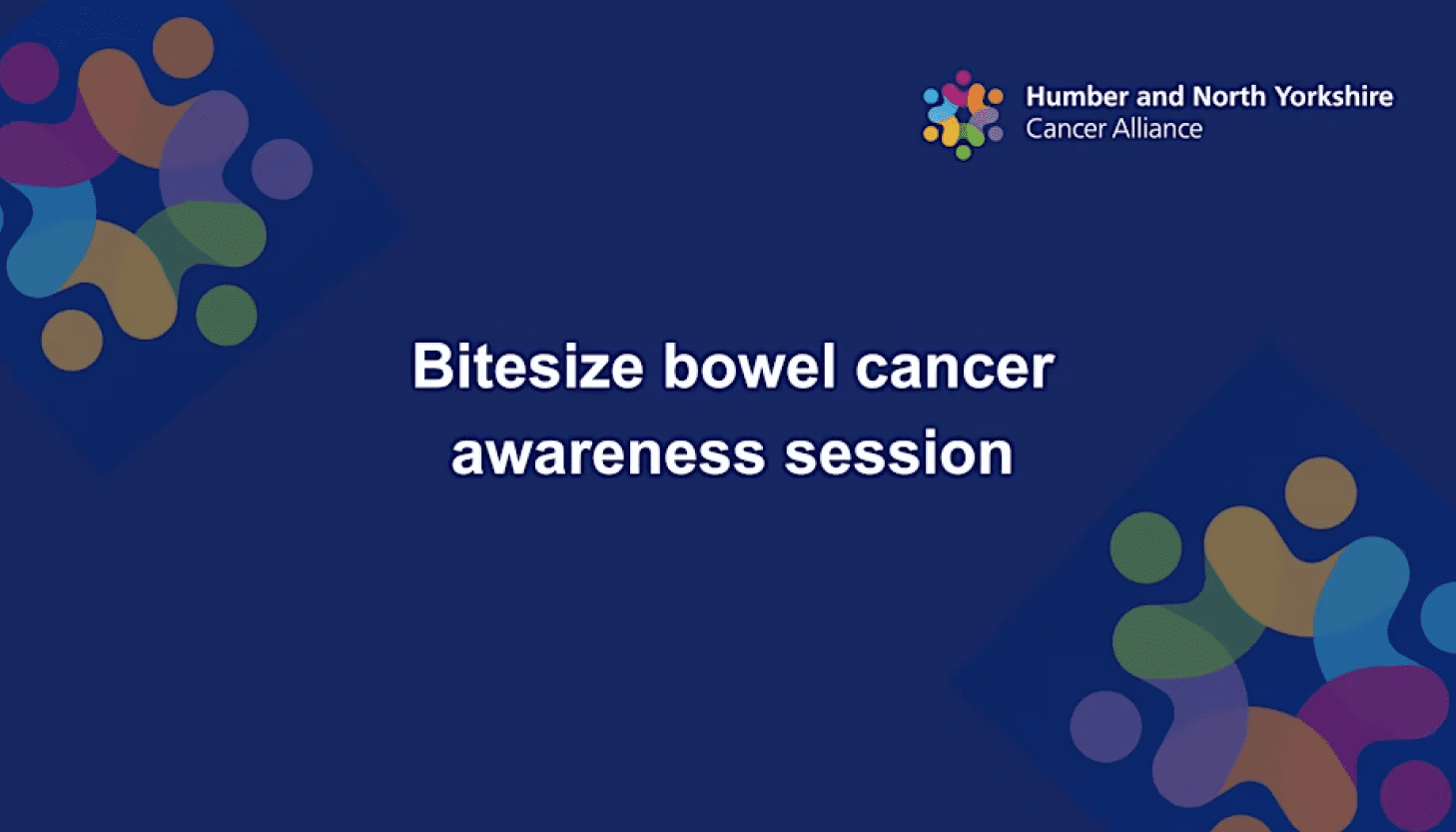 Humber and North Yorkshire
Cancer Alliance

Bitesize bowel cancer awareness session